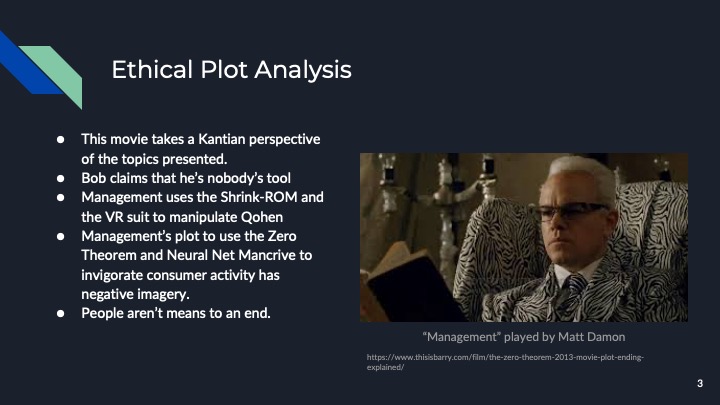 Ethical Plot Analysis

● This movie takes a Kantian perspective of the topics presented.
● Bob claims that he's nobody's tool
● Management uses the Shrink-ROM and the VR suit to manipulate Qohen
● Management's plot to use the Zero Theorem and Neural Net Mancrive to invigorate consumer activity has negative imagery.
● People aren't means to an end.

"Management" played by Matt Damon

https://www.thisisbarry.com/film/the-zero-theorem-2013-movie-plot-ending-explained/

3